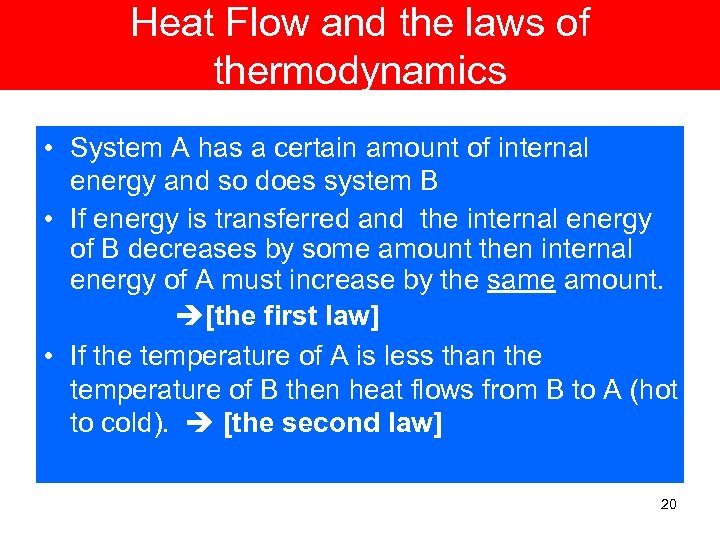 Heat Flow and the laws of thermodynamics

• System A has a certain amount of internal energy and so does system B

• If energy is transferred and the internal energy of B decreases by some amount then internal energy of A must increase by the same amount.

➔[the first law]

• If the temperature of A is less than the temperature of B then heat flows from B to A (hot to cold). ➔ [the second law]

20